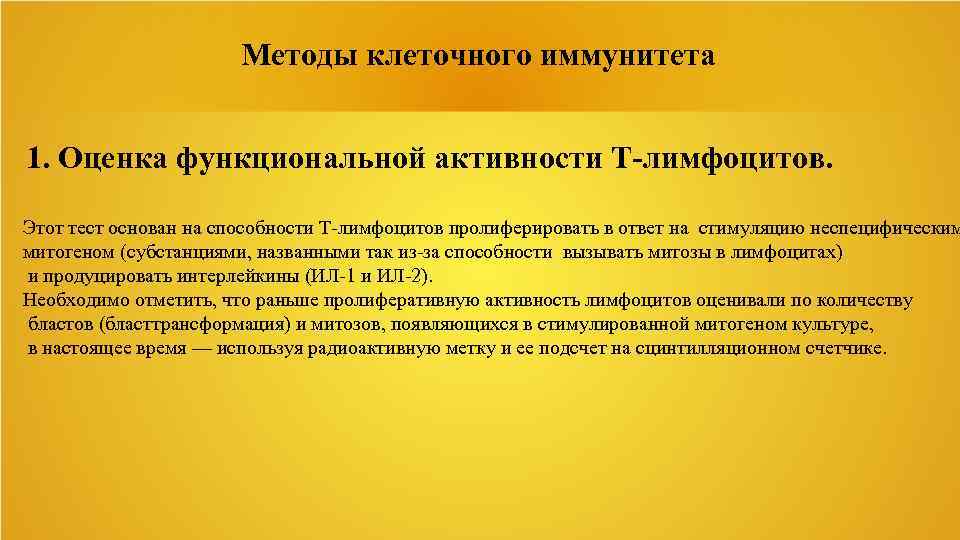 Методы клеточного иммунитета

1. Оценка функциональной активности Т-лимфоцитов.

Этот тест основан на способности Т-лимфоцитов пролиферировать в ответ на стимуляцию неспецифическим митогеном (субстанциями, названными так из-за способности вызывать митозы в лимфоцитах) и продуцировать интерлейкины (ИЛ-1 и ИЛ-2).
Необходимо отметить, что раньше пролиферативную активность лимфоцитов оценивали по количеству бластов (бласттрансформация) и митозов, появляющихся в стимулированной митогеном культуре, в настоящее время — используя радиоактивную метку и ее подсчет на сцинтилляционном счетчике.